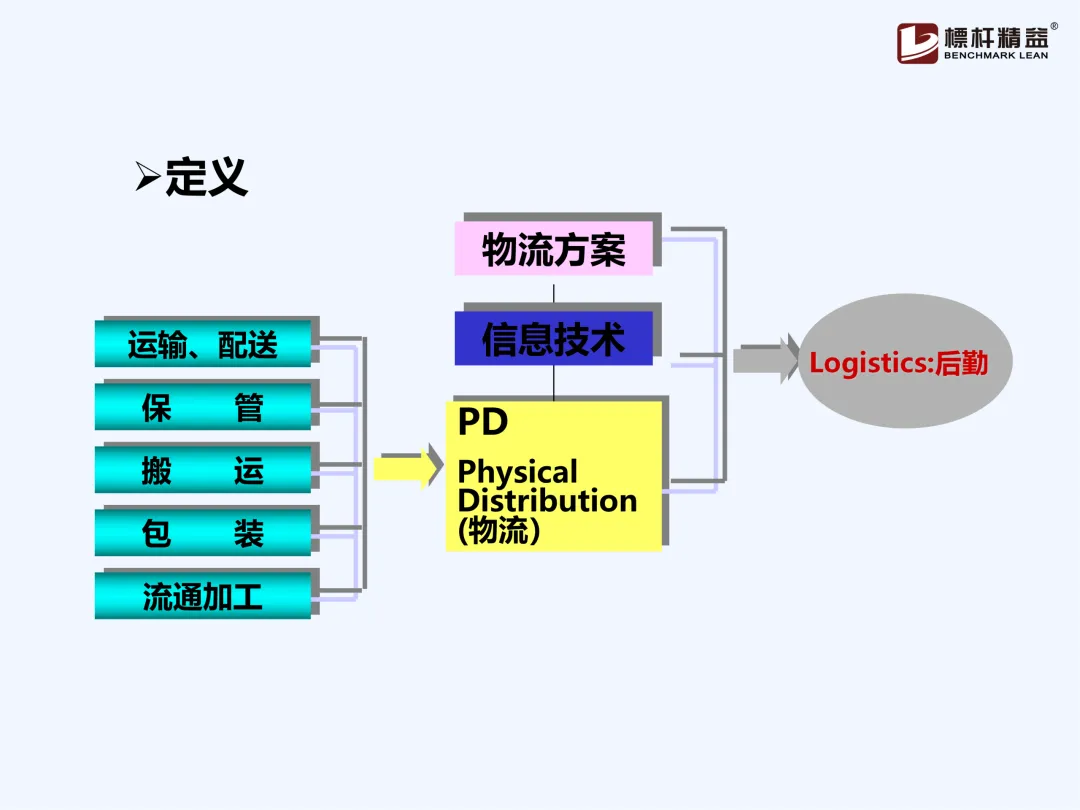 標杆精益®
BENCHMARK LEAN

➢定义

运输、配送

保　　管

搬　　运

包　　装

流通加工

物流方案

信息技术

PD
Physical Distribution
(物流)

Logistics:后勤